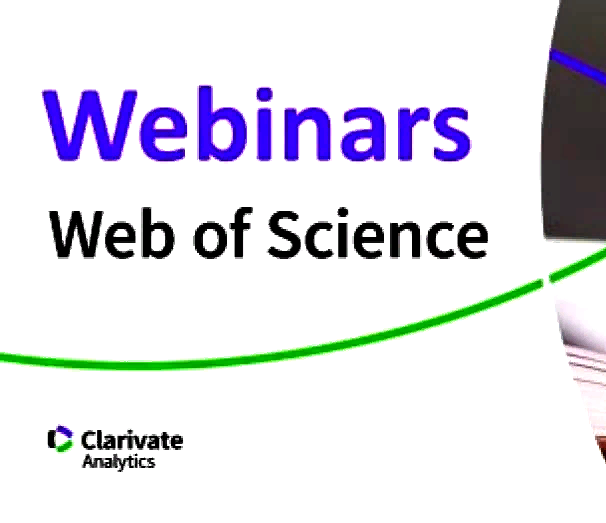 Webinars
Web of Science

Clarivate
Analytics